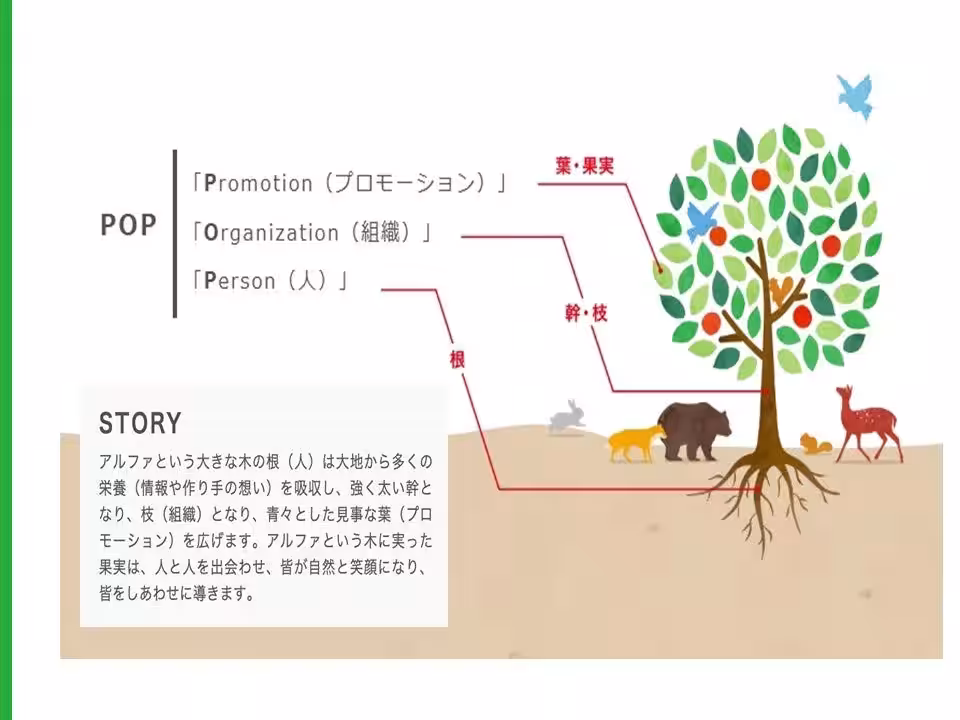 POP

「Promotion（プロモーション）」
「Organization（組織）」
「Person（人）」

葉・果実

幹・枝

根

STORY

アルファという大きな木の根（人）は大地から多くの栄養（情報や作り手の想い）を吸収し、強く太い幹となり、枝（組織）となり、青々とした見事な葉（プロモーション）を広げます。アルファという木に実った果実は、人と人を出会わせ、皆が自然と笑顔になり、皆をしあわせに導きます。